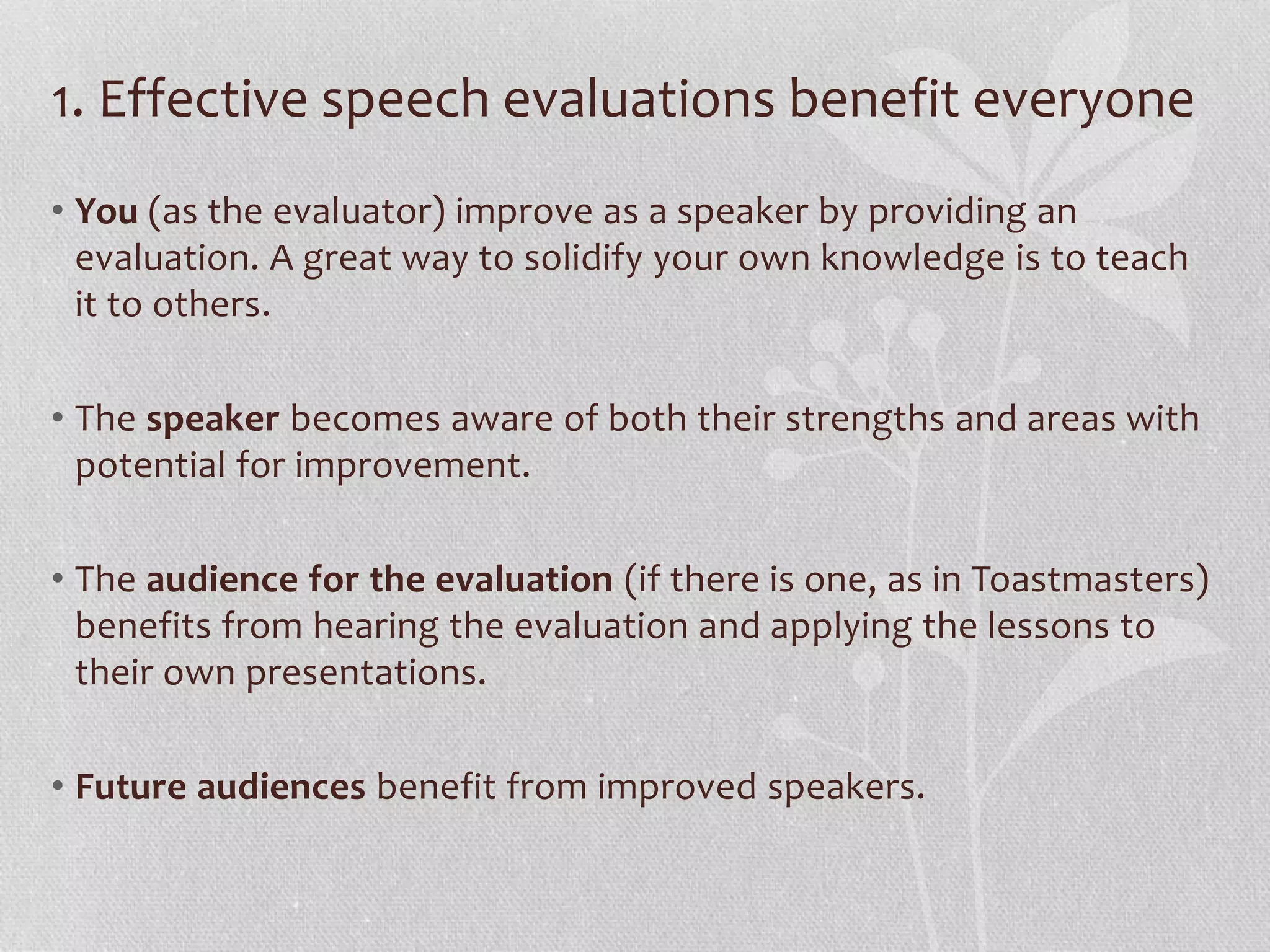 1. Effective speech evaluations benefit everyone

• You (as the evaluator) improve as a speaker by providing an evaluation. A great way to solidify your own knowledge is to teach it to others.

• The speaker becomes aware of both their strengths and areas with potential for improvement.

• The audience for the evaluation (if there is one, as in Toastmasters) benefits from hearing the evaluation and applying the lessons to their own presentations.

• Future audiences benefit from improved speakers.